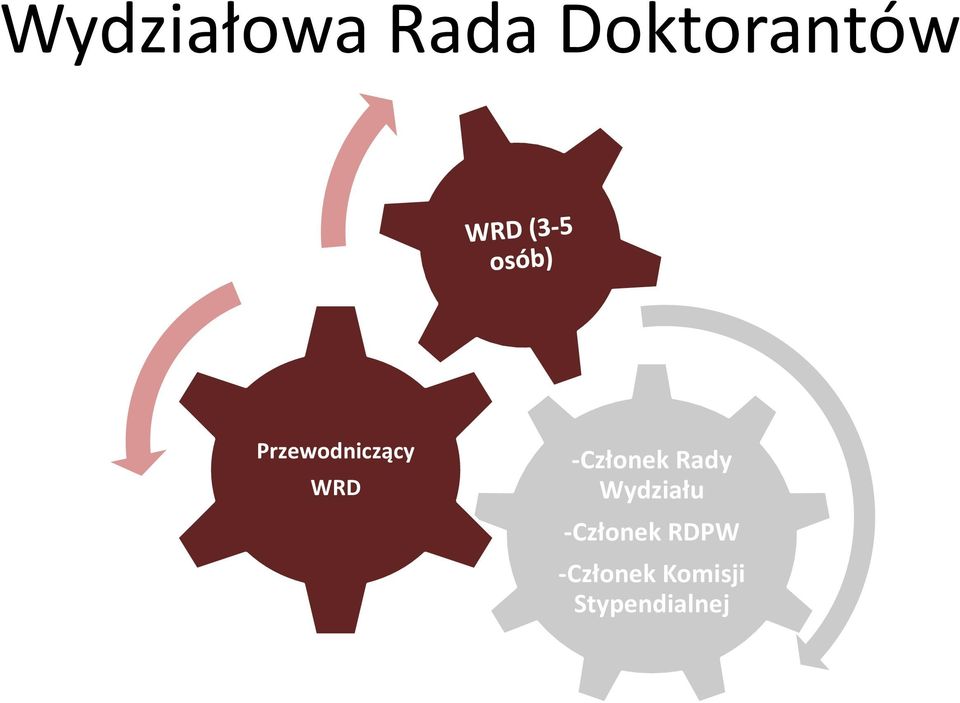 Wydziałowa Rada Doktorantów

WRD (3-5 osób)

Przewodniczący WRD

-Członek Rady Wydziału

-Członek RDPW

-Członek Komisji Stypendialnej